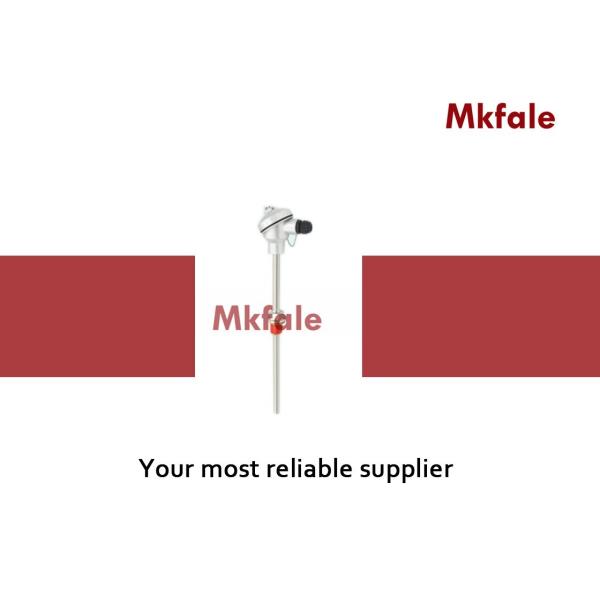 Mkfale

Mkfale

Your most reliable supplier